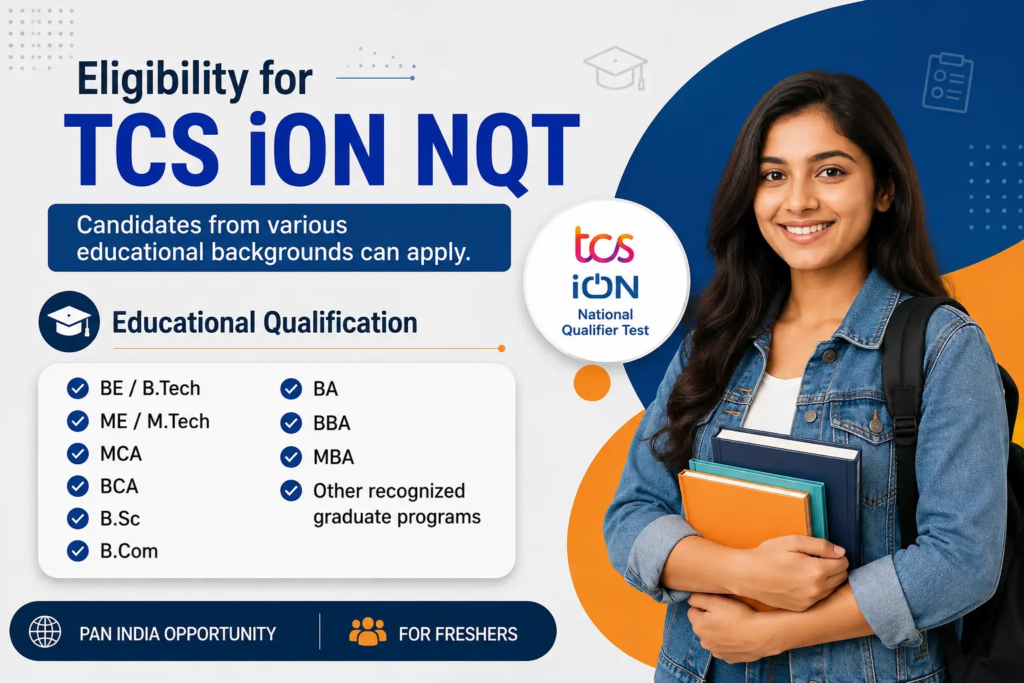 Eligibility for
TCS iON NQT

Candidates from various educational backgrounds can apply.

tcs
iON
National Qualifier Test

Educational Qualification

BE / B.Tech
ME / M.Tech
MCA
BCA
B.Sc
B.Com

BA
BBA
MBA
Other recognized graduate programs

PAN INDIA OPPORTUNITY
FOR FRESHERS